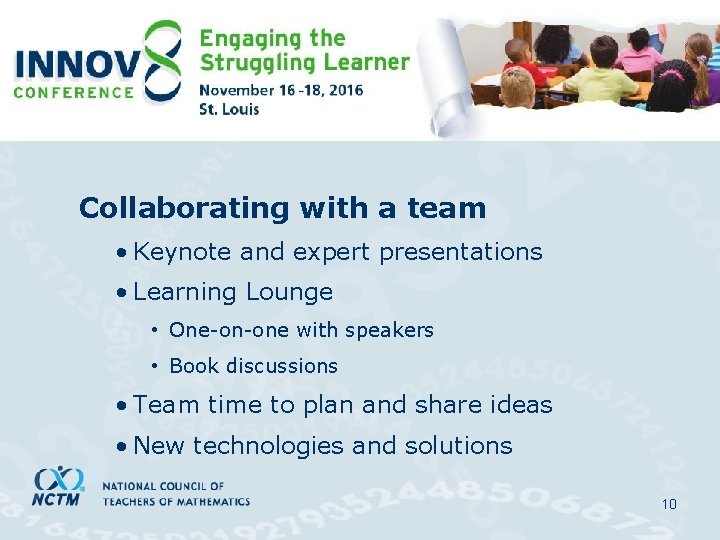 INNOV8 CONFERENCE

Engaging the Struggling Learner

November 16 -18, 2016
St. Louis

Collaborating with a team

• Keynote and expert presentations
• Learning Lounge
  • One-on-one with speakers
  • Book discussions
• Team time to plan and share ideas
• New technologies and solutions

NCTM
NATIONAL COUNCIL OF TEACHERS OF MATHEMATICS

10